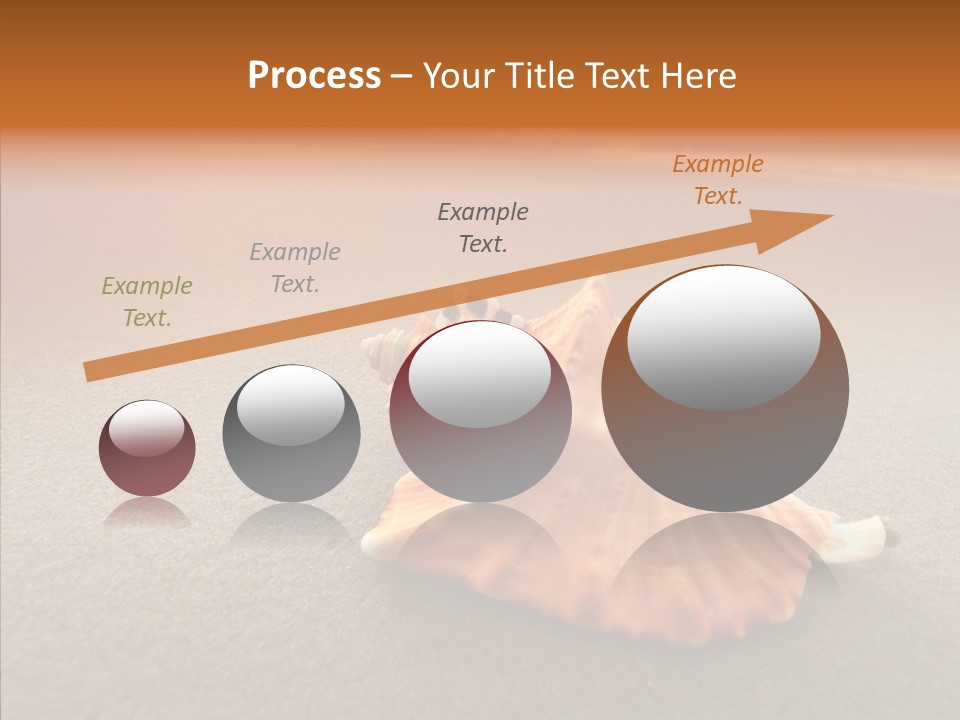 Process – Your Title Text Here

Example Text.

Example Text.

Example Text.

Example Text.